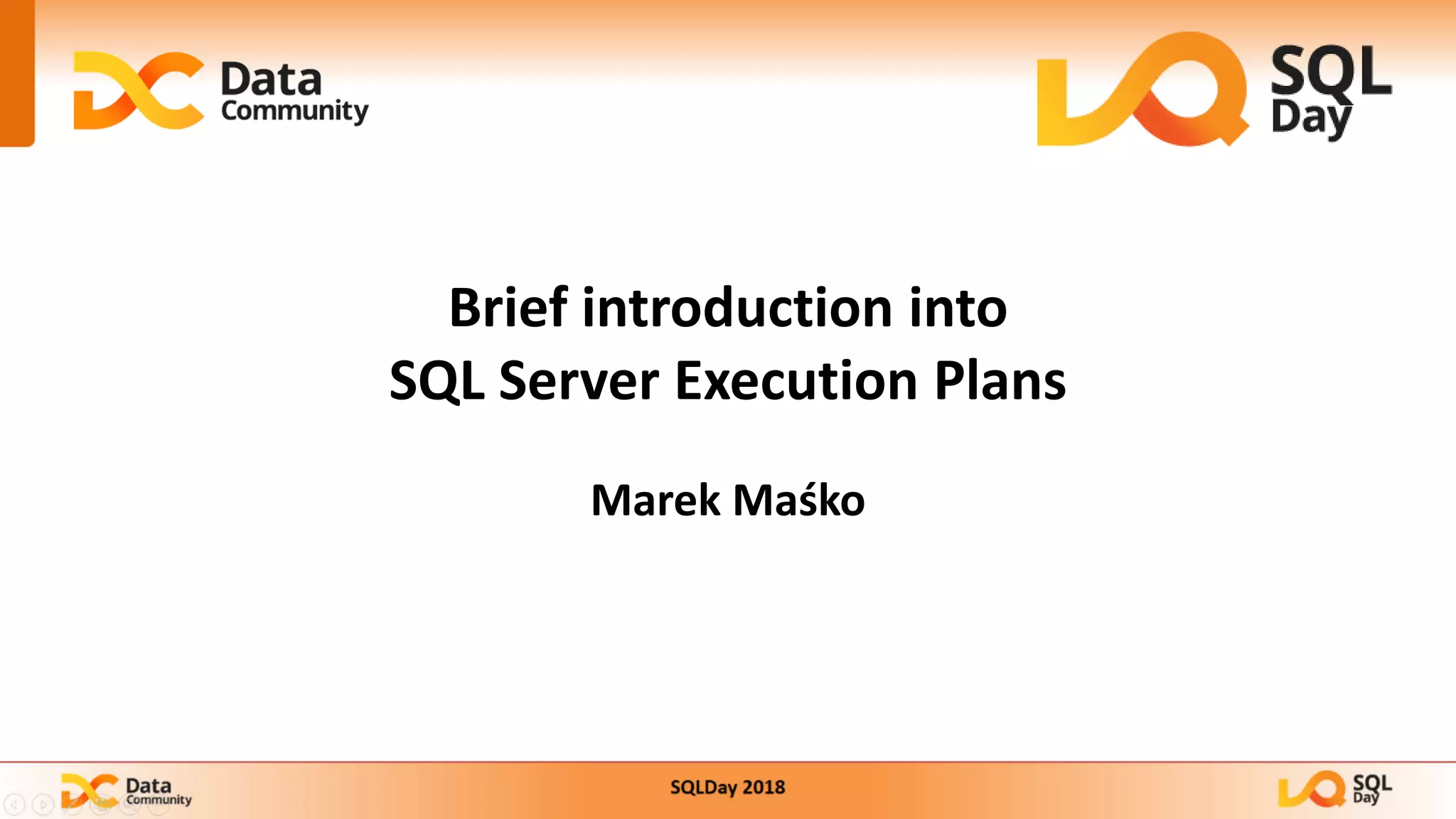 Data Community

SQL Day

Brief introduction into
SQL Server Execution Plans

Marek Maśko

Data Community

SQLDay 2018

SQL Day